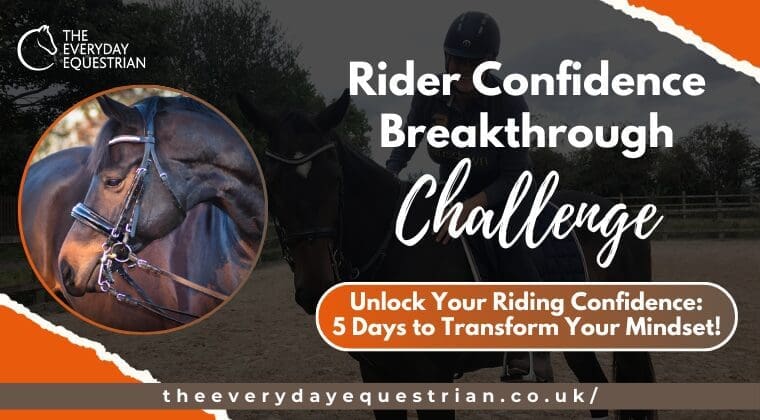 THE EVERYDAY EQUESTRIAN

Rider Confidence Breakthrough

Challenge

Unlock Your Riding Confidence: 5 Days to Transform Your Mindset!

theeverydayequestrian.co.uk/